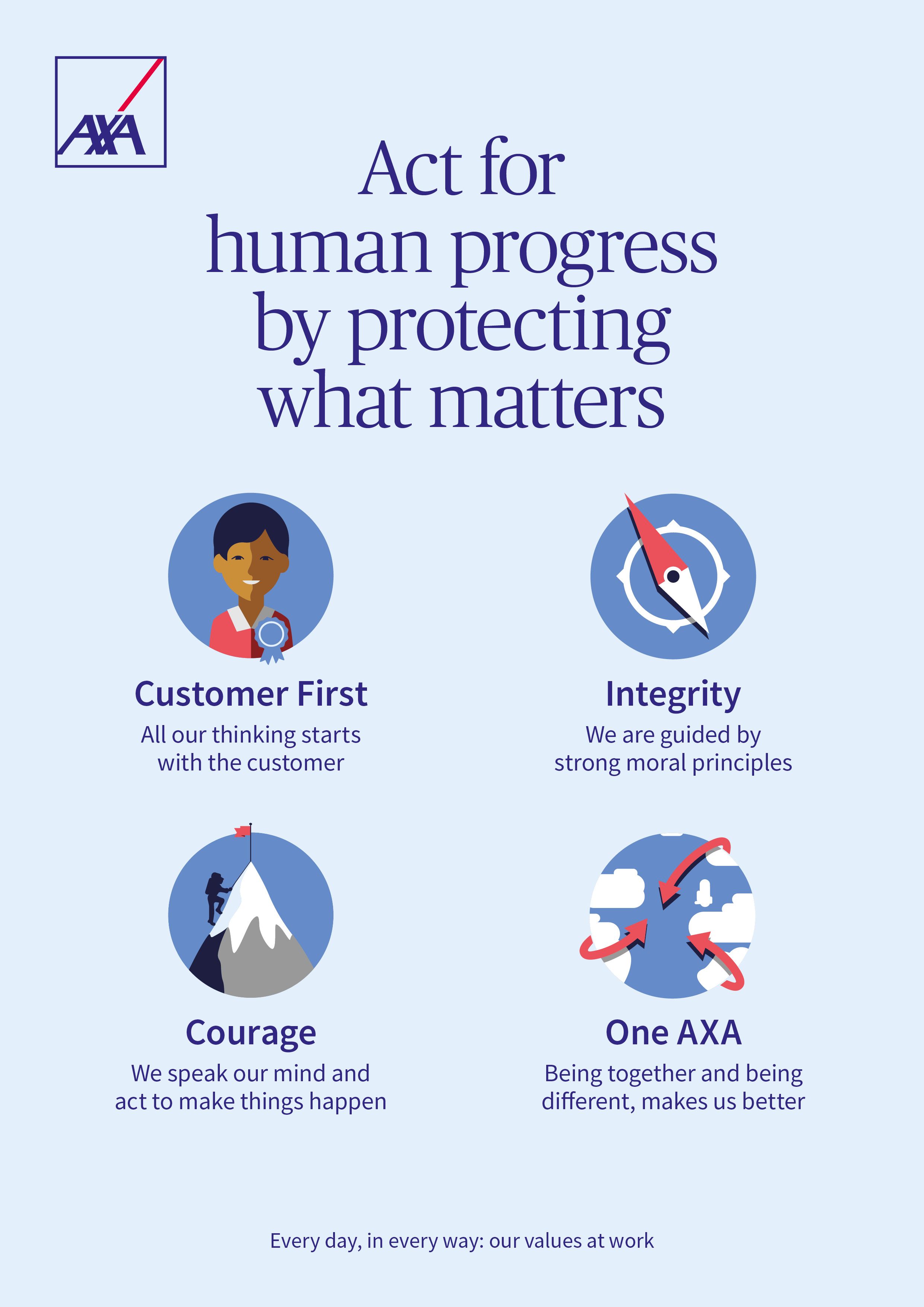 AXA

Act for human progress by protecting what matters

Customer First
All our thinking starts with the customer

Integrity
We are guided by strong moral principles

Courage
We speak our mind and act to make things happen

One AXA
Being together and being different, makes us better

Every day, in every way: our values at work